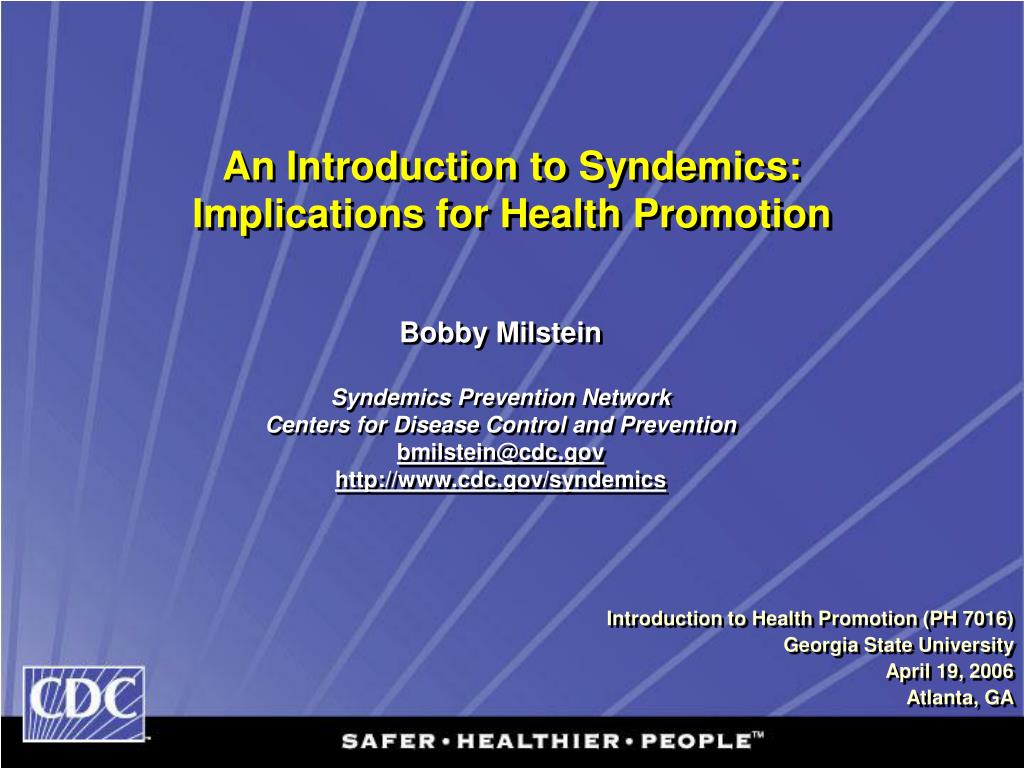 An Introduction to Syndemics: Implications for Health Promotion

Bobby Milstein

Syndemics Prevention Network
Centers for Disease Control and Prevention
bmilstein@cdc.gov
http://www.cdc.gov/syndemics

Introduction to Health Promotion (PH 7016)
Georgia State University
April 19, 2006
Atlanta, GA

CDC

SAFER • HEALTHIER • PEOPLE™